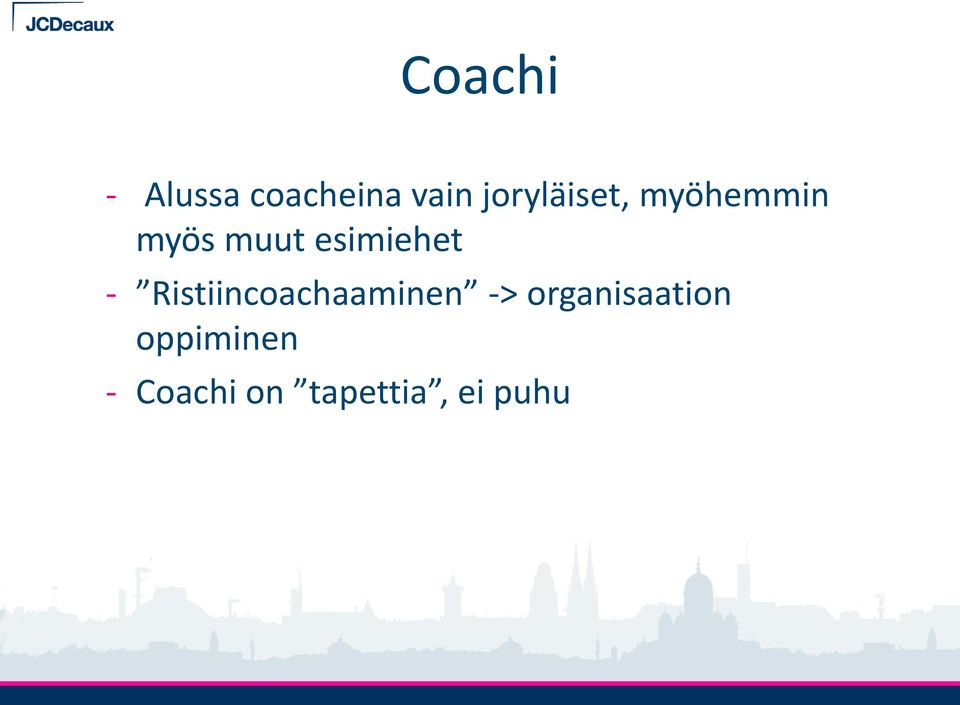 JCDecaux

Coachi

- Alussa coacheina vain joryläiset, myöhemmin myös muut esimiehet
- ”Ristiincoachaaminen” -> organisaation oppiminen
- Coachi on ”tapettia”, ei puhu